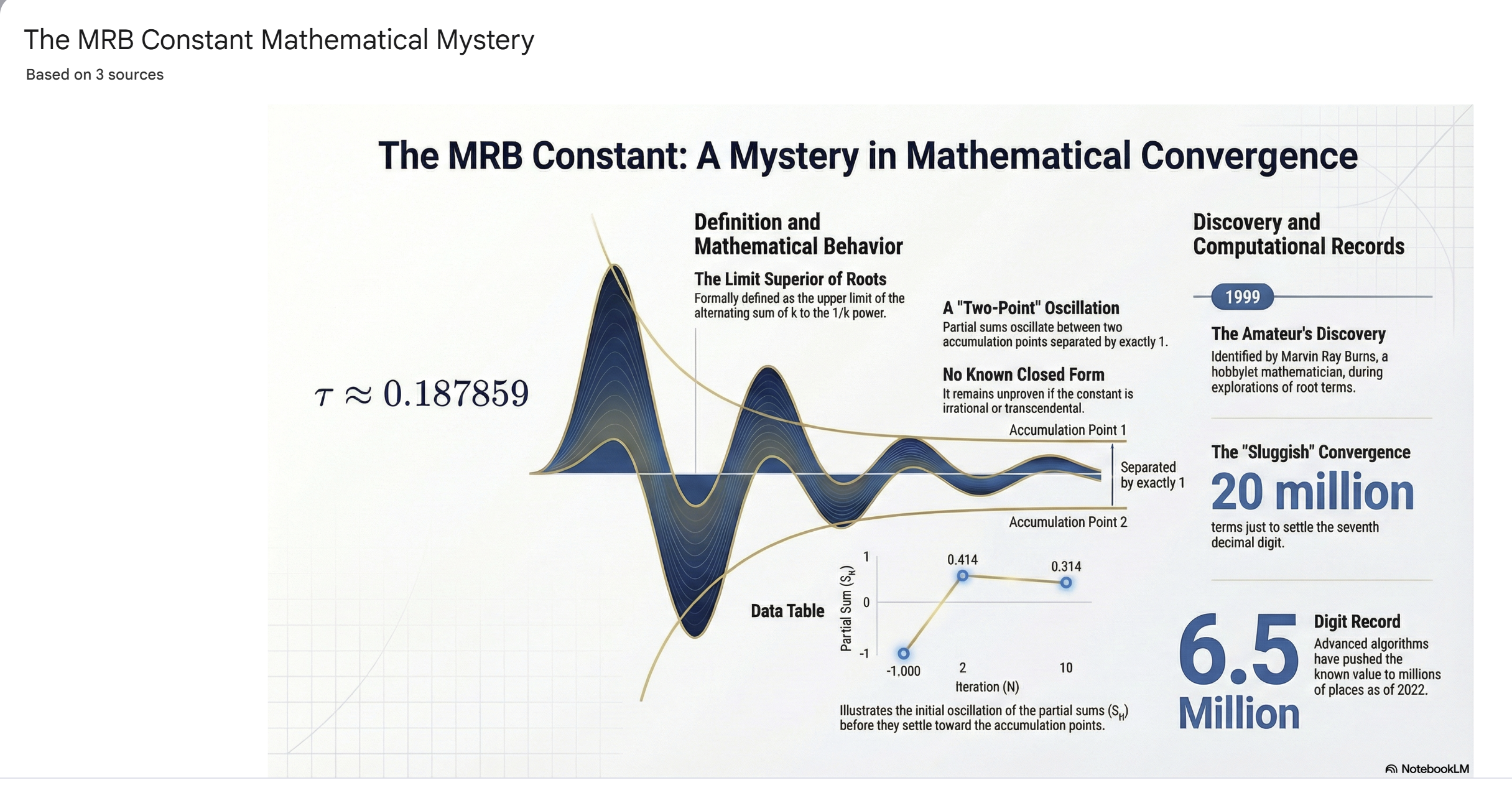 The MRB Constant Mathematical Mystery
Based on 3 sources

The MRB Constant: A Mystery in Mathematical Convergence

$\tau \approx 0.187859$

Definition and Mathematical Behavior

The Limit Superior of Roots
Formally defined as the upper limit of the alternating sum of k to the 1/k power.

A "Two-Point" Oscillation
Partial sums oscillate between two accumulation points separated by exactly 1.

No Known Closed Form
It remains unproven if the constant is irrational or transcendental.

Accumulation Point 1
Separated by exactly 1
Accumulation Point 2

Data Table

Partial Sum ($S_H$)
1
0
-1
0.414
0.314
-1.000
2
10
Iteration (N)

Illustrates the initial oscillation of the partial sums ($S_H$) before they settle toward the accumulation points.

Discovery and Computational Records

1999

The Amateur's Discovery
Identified by Marvin Ray Burns, a hobbylet mathematician, during explorations of root terms.

The "Sluggish" Convergence
20 million
terms just to settle the seventh decimal digit.

6.5 Million
Digit Record
Advanced algorithms have pushed the known value to millions of places as of 2022.

NotebookLM